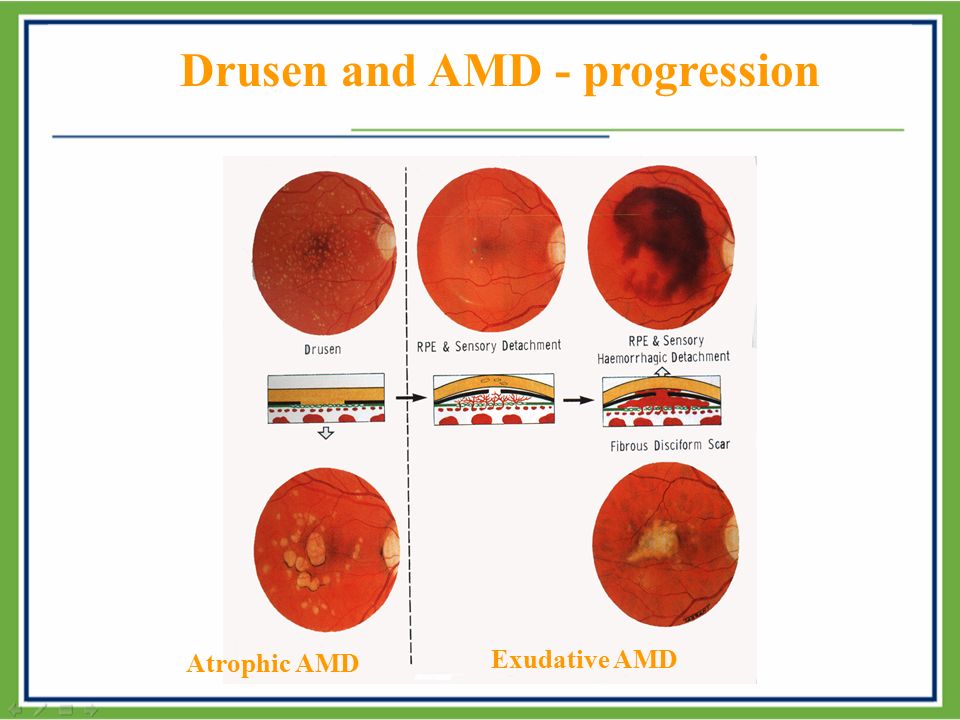 Drusen and AMD - progression

Drusen

RPE & Sensory Detachment

RPE & Sensory Haemorrhagic Detachment

Fibrous Disciform Scar

Atrophic AMD

Exudative AMD